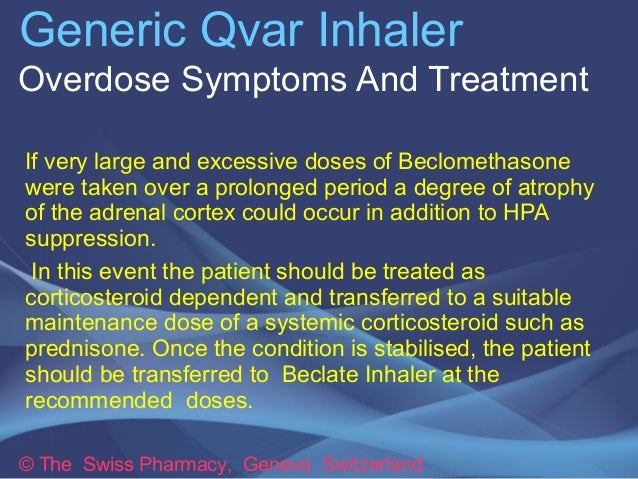 Generic Qvar Inhaler
Overdose Symptoms And Treatment

If very large and excessive doses of Beclomethasone were taken over a prolonged period a degree of atrophy of the adrenal cortex could occur in addition to HPA suppression.

In this event the patient should be treated as corticosteroid dependent and transferred to a suitable maintenance dose of a systemic corticosteroid such as prednisone. Once the condition is stabilised, the patient should be transferred to Beclate Inhaler at the recommended doses.

© The Swiss Pharmacy, Geneva Switzerland